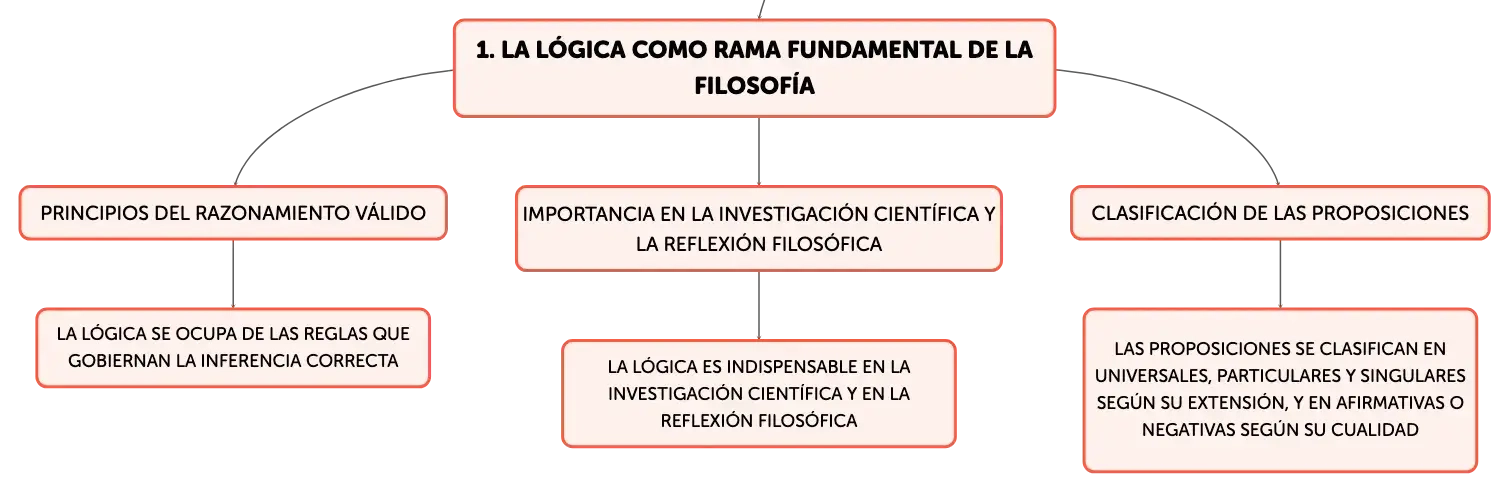 1. LA LÓGICA COMO RAMA FUNDAMENTAL DE LA FILOSOFÍA

PRINCIPIOS DEL RAZONAMIENTO VÁLIDO

LA LÓGICA SE OCUPA DE LAS REGLAS QUE GOBIERNAN LA INFERENCIA CORRECTA

IMPORTANCIA EN LA INVESTIGACIÓN CIENTÍFICA Y LA REFLEXIÓN FILOSÓFICA

LA LÓGICA ES INDISPENSABLE EN LA INVESTIGACIÓN CIENTÍFICA Y EN LA REFLEXIÓN FILOSÓFICA

CLASIFICACIÓN DE LAS PROPOSICIONES

LAS PROPOSICIONES SE CLASIFICAN EN UNIVERSALES, PARTICULARES Y SINGULARES SEGÚN SU EXTENSIÓN, Y EN AFIRMATIVAS O NEGATIVAS SEGÚN SU CUALIDAD